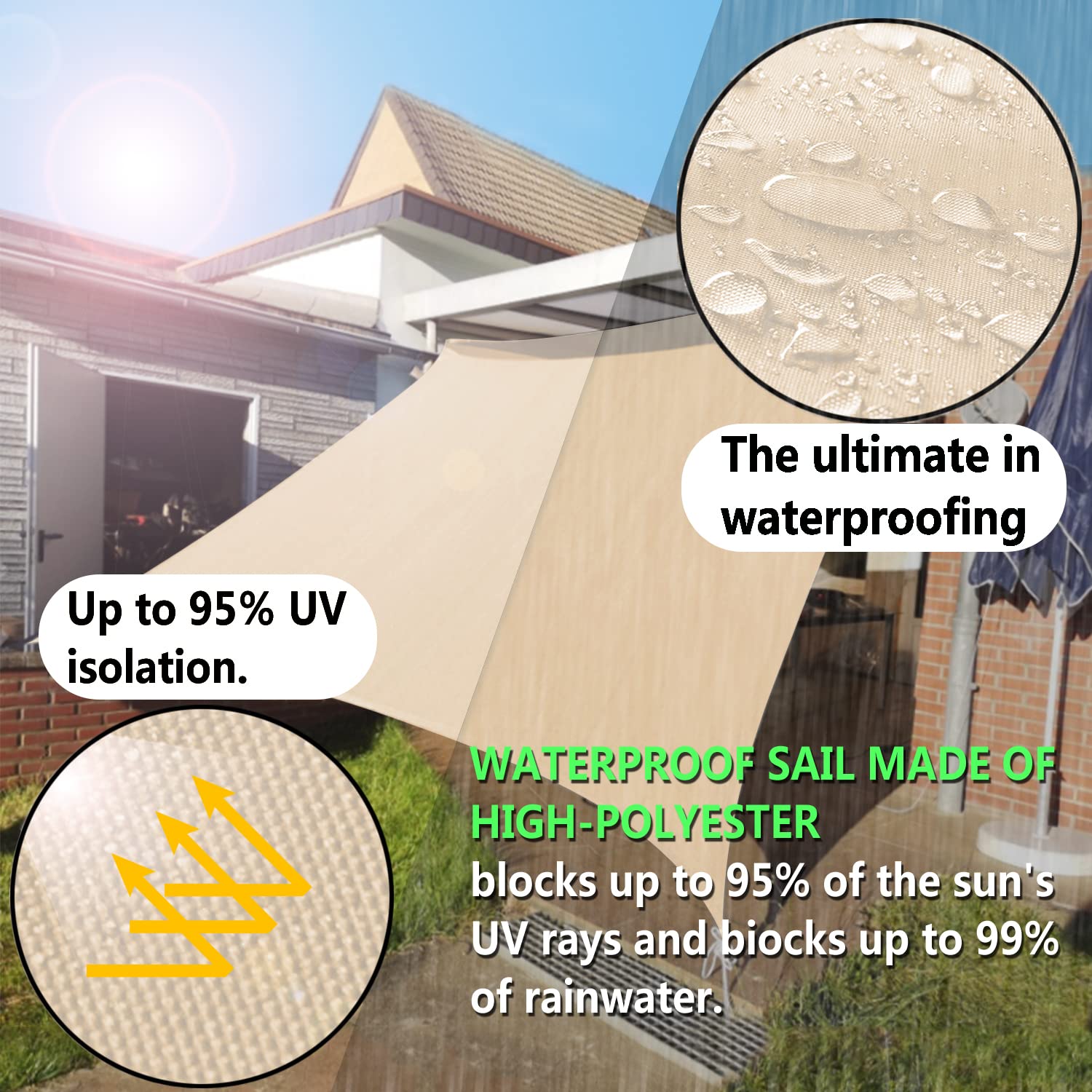 The ultimate in waterproofing

Up to 95% UV isolation.

WATERPROOF SAIL MADE OF HIGH-POLYESTER

blocks up to 95% of the sun's UV rays and biocks up to 99% of rainwater.